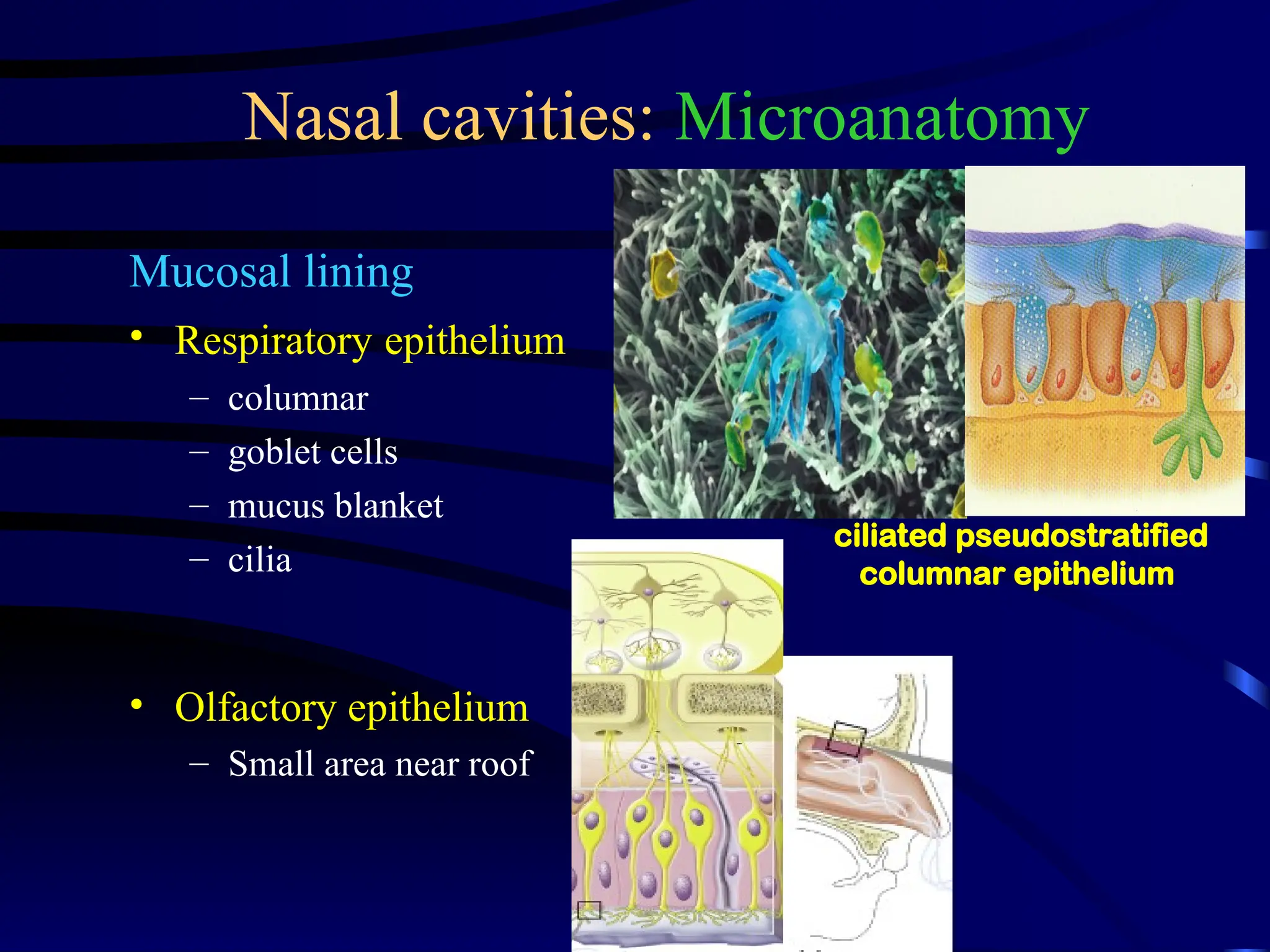 Nasal cavities: Microanatomy

Mucosal lining

• Respiratory epithelium
– columnar
– goblet cells
– mucus blanket
– cilia

ciliated pseudostratified columnar epithelium

• Olfactory epithelium
– Small area near roof